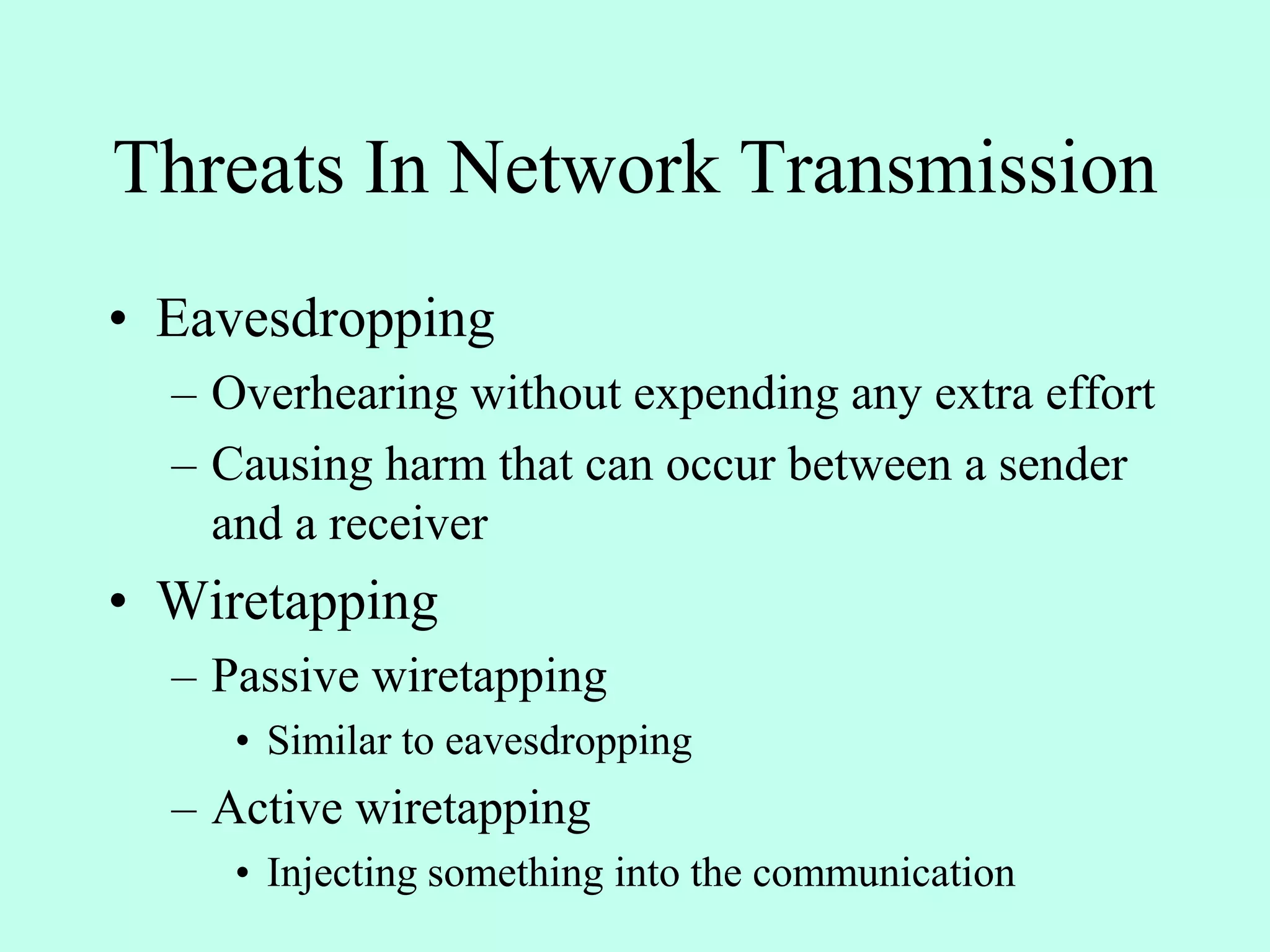 Threats In Network Transmission

• Eavesdropping
– Overhearing without expending any extra effort
– Causing harm that can occur between a sender and a receiver

• Wiretapping
– Passive wiretapping
• Similar to eavesdropping
– Active wiretapping
• Injecting something into the communication